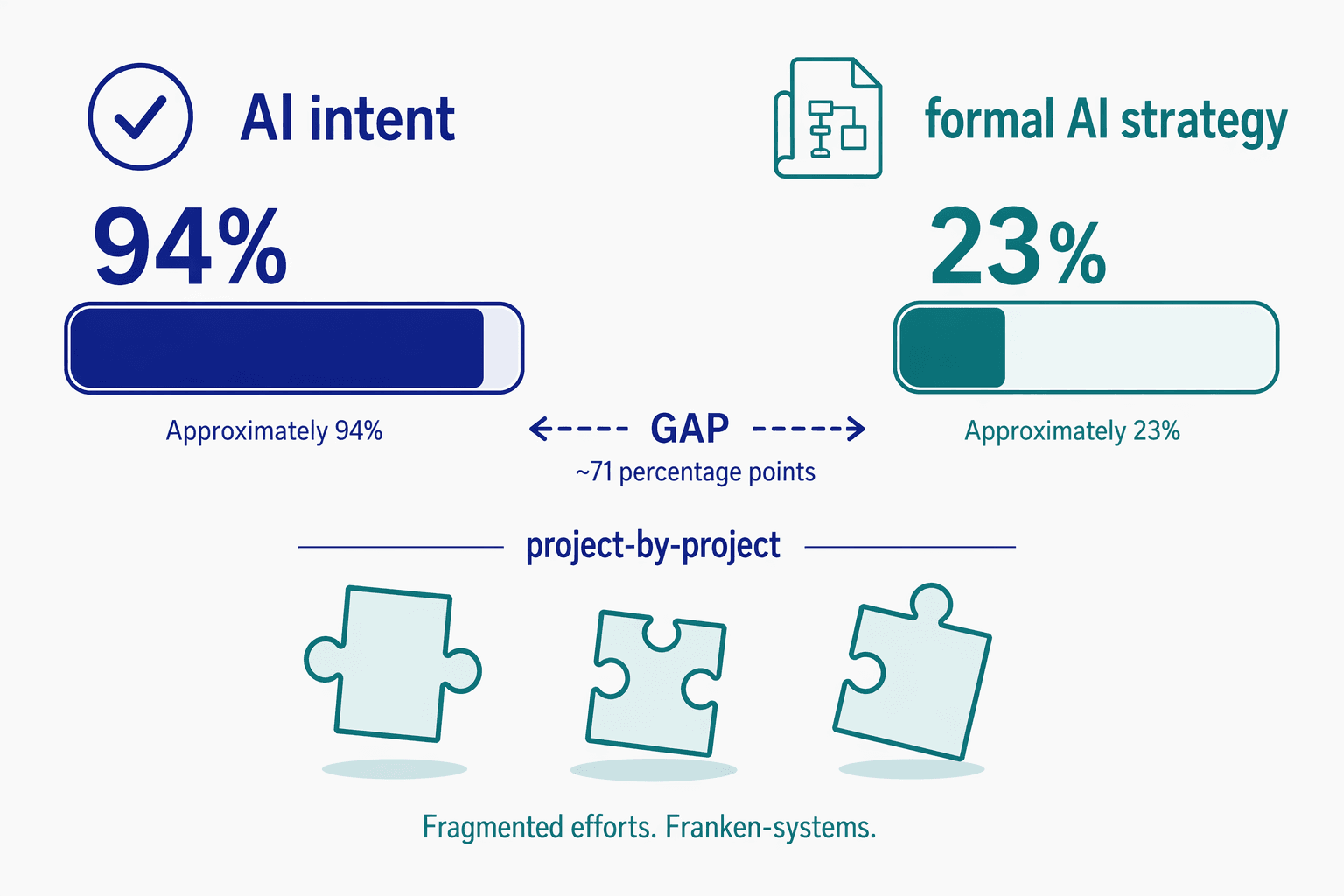 AI intent

94%

Approximately 94%

formal AI strategy

23%

Approximately 23%

GAP

~71 percentage points

project-by-project

Fragmented efforts. Franken-systems.